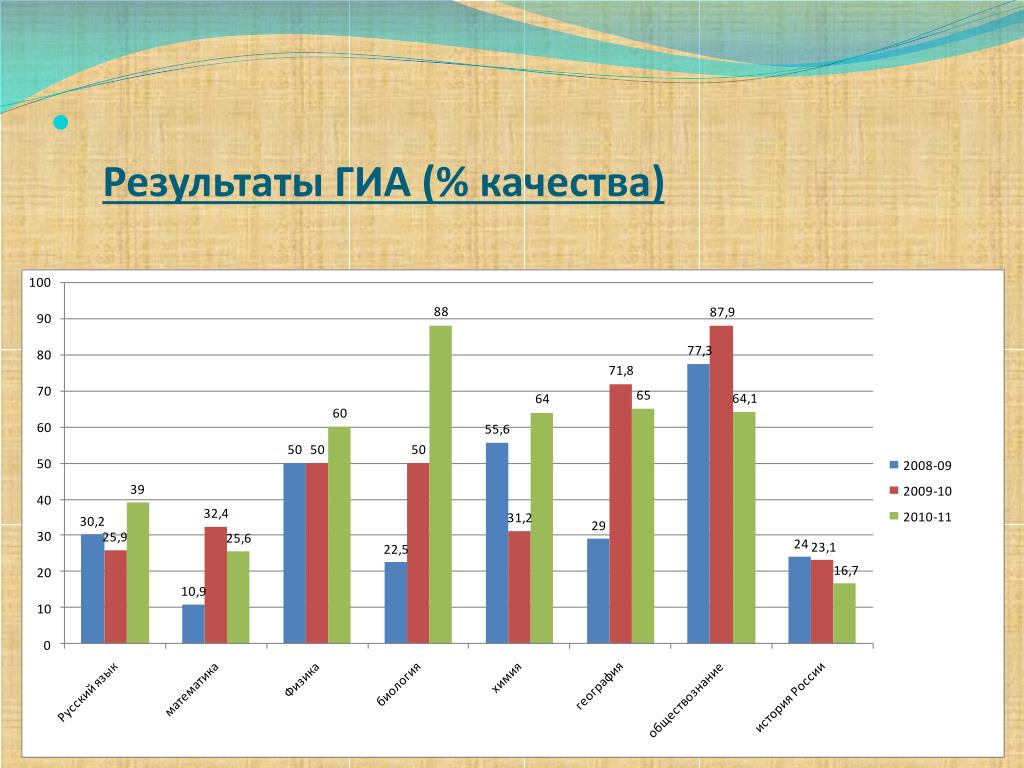 Результаты ГИА (% качества)

100
90
80
70
60
50
40
30
20
10
0

30,2 25,9 39
10,9 32,4 25,6
50 50 60
22,5 50 88
55,6 31,2 64
29 71,8 65
77,3 87,9 64,1
24 23,1 16,7

Русский язык
математика
Физика
биология
химия
география
обществознание
история России

2008-09
2009-10
2010-11